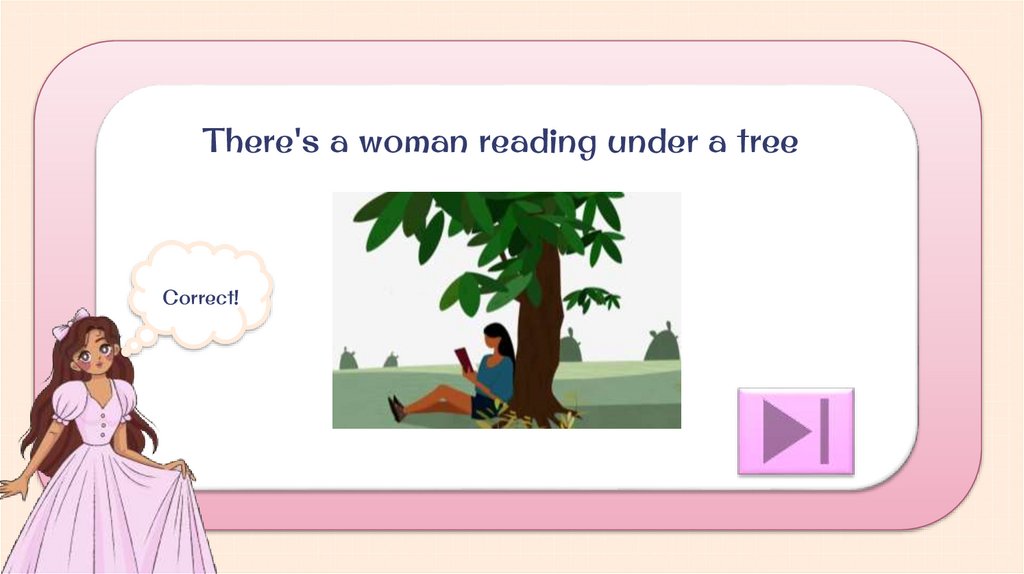 There's a woman reading under a tree

Correct!